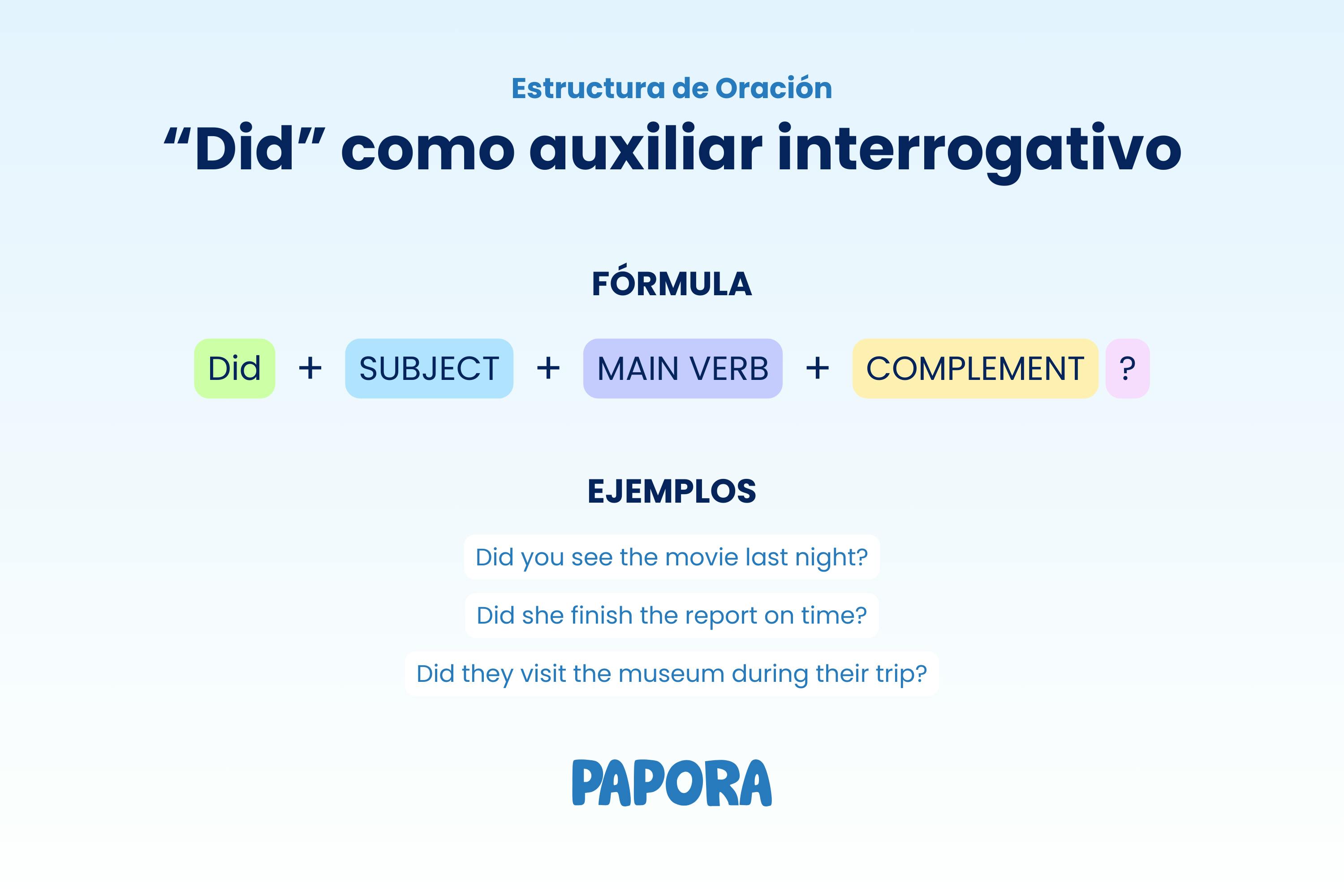 Estructura de Oración

“Did” como auxiliar interrogativo

FÓRMULA

Did + SUBJECT + MAIN VERB + COMPLEMENT ?

EJEMPLOS

Did you see the movie last night?

Did she finish the report on time?

Did they visit the museum during their trip?

PAPORA